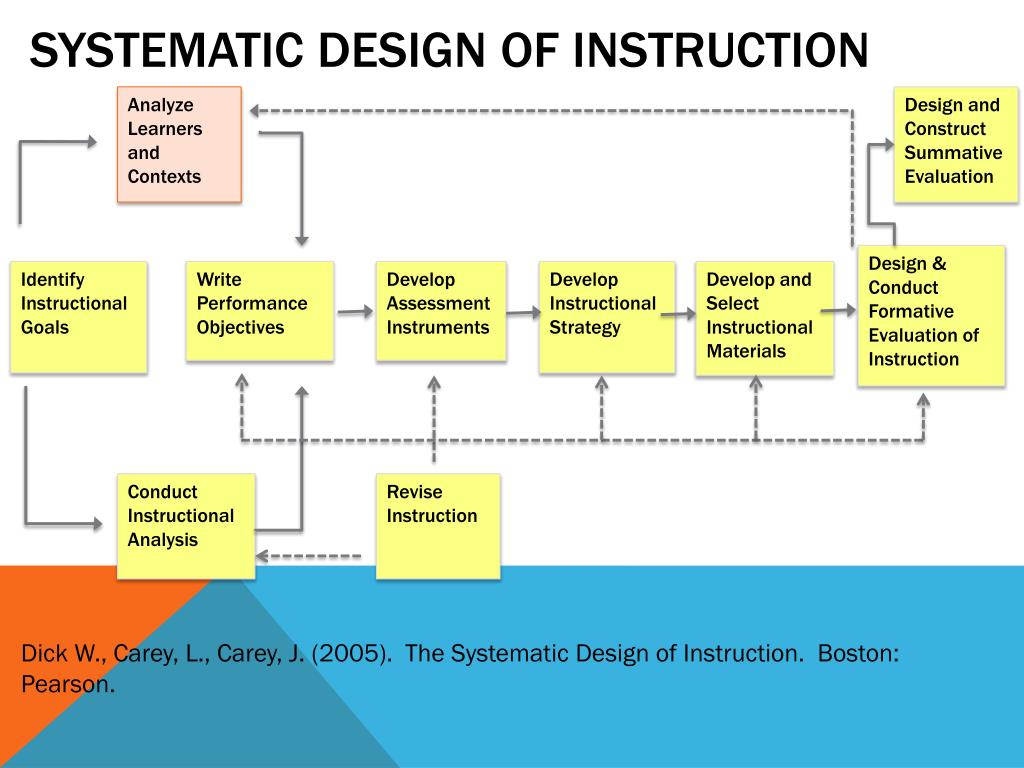 SYSTEMATIC DESIGN OF INSTRUCTION

Analyze Learners and Contexts

Design and Construct Summative Evaluation

Identify Instructional Goals

Write Performance Objectives

Develop Assessment Instruments

Develop Instructional Strategy

Develop and Select Instructional Materials

Design & Conduct Formative Evaluation of Instruction

Conduct Instructional Analysis

Revise Instruction

Dick W., Carey, L., Carey, J. (2005). The Systematic Design of Instruction. Boston: Pearson.